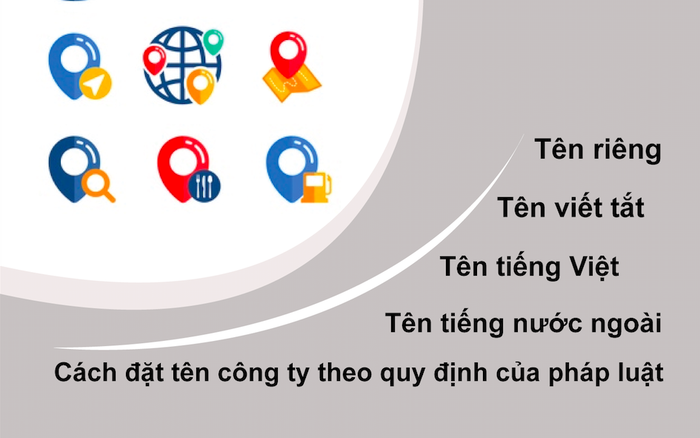 Tên riêng

Tên viết tắt

Tên tiếng Việt

Tên tiếng nước ngoài

Cách đặt tên công ty theo quy định của pháp luật